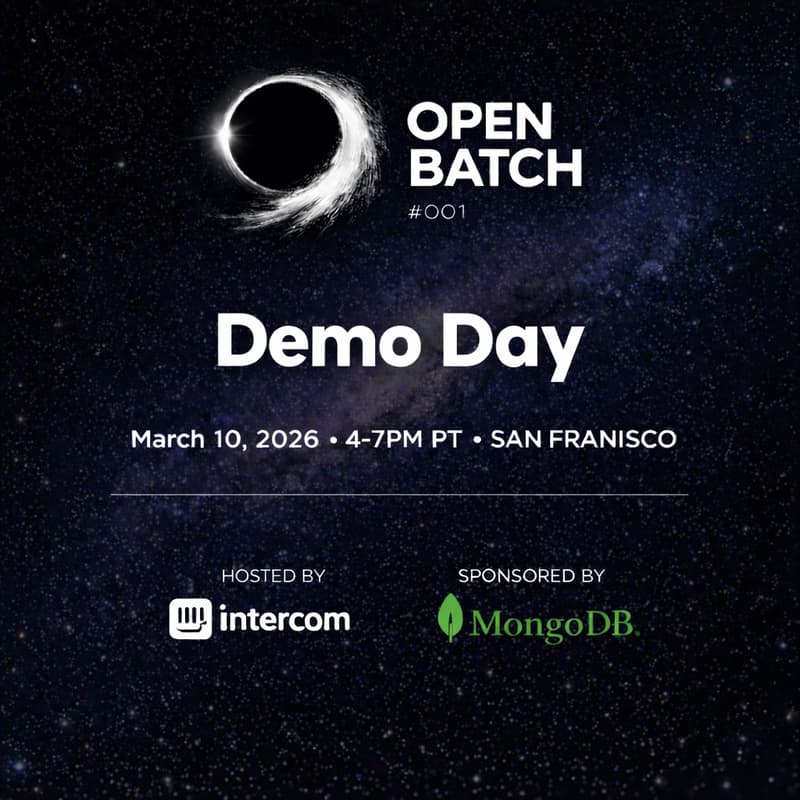 OPEN
BATCH
#001

Demo Day

March 10, 2026 • 4-7PM PT • SAN FRANISCO

HOSTED BY
intercom

SPONSORED BY
MongoDB.